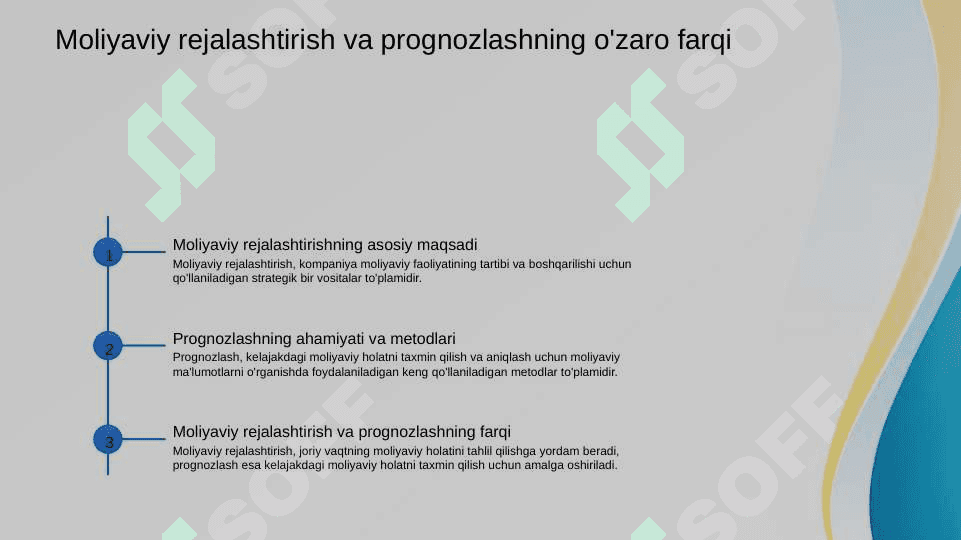 Moliyaviy rejalashtirish va prognozlashning o'zaro farqi

1

Moliyaviy rejalashtirishning asosiy maqsadi

Moliyaviy rejalashtirish, kompaniya moliyaviy faoliyatining tartibi va boshqarilishi uchun qo'llaniladigan strategik bir vositalar to'plamidir.

2

Prognozlashning ahamiyati va metodlari

Prognozlash, kelajakdagi moliyaviy holatni taxmin qilish va aniqlash uchun moliyaviy ma'lumotlarni o'rganishda foydalaniladigan keng qo'llaniladigan metodlar to'plamidir.

3

Moliyaviy rejalashtirish va prognozlashning farqi

Moliyaviy rejalashtirish, joriy vaqtning moliyaviy holatini tahlil qilishga yordam beradi, prognozlash esa kelajakdagi moliyaviy holatni taxmin qilish uchun amalga oshiriladi.

SOFF

SOFF

SOFF

SOFF